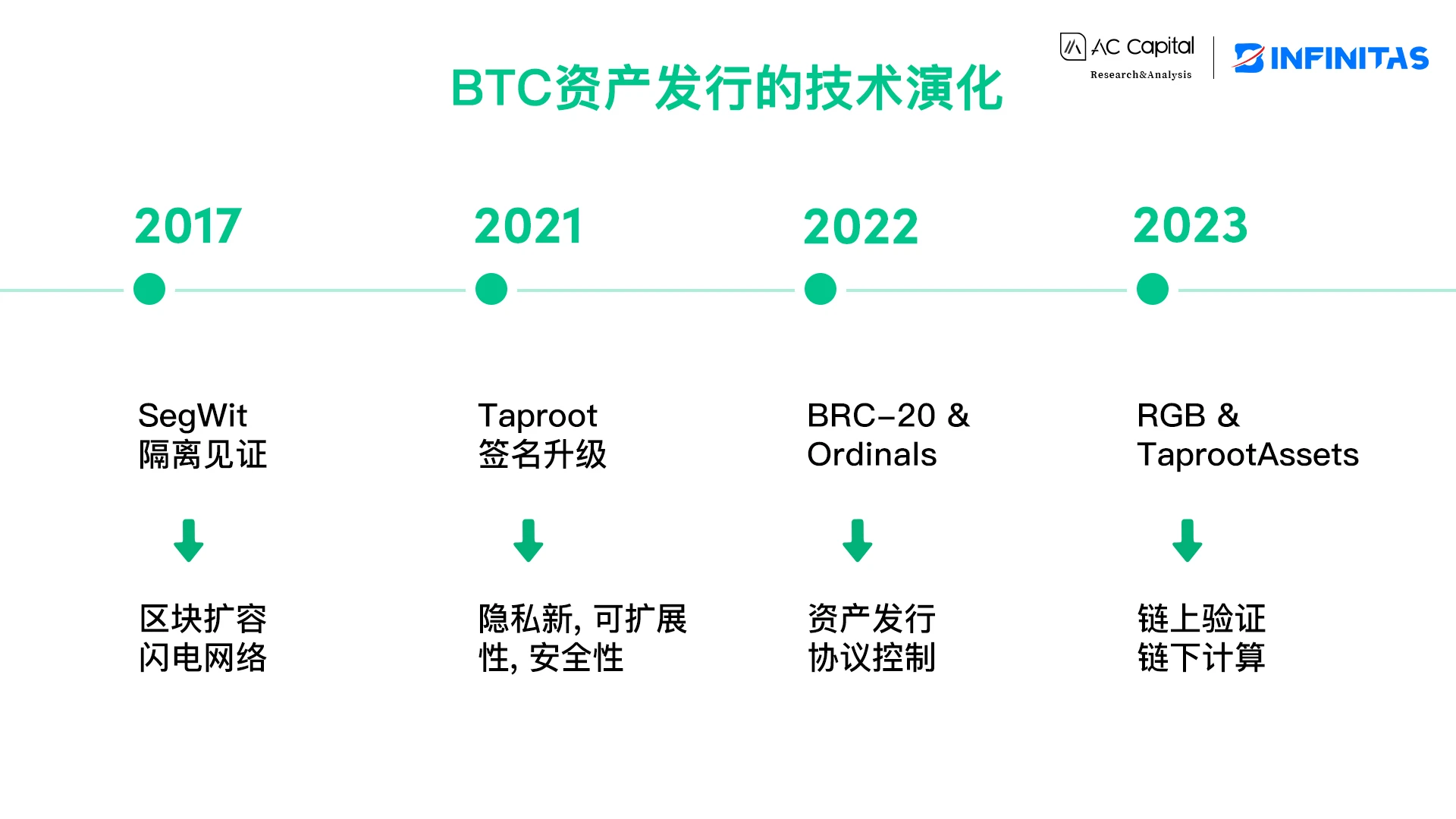 AC Capital
Research&Analysis

INFINITAS

BTC资产发行的技术演化

2017

SegWit
隔离见证

区块扩容
闪电网络

2021

Taproot
签名升级

隐私新, 可扩展性, 安全性

2022

BRC-20 & Ordinals

资产发行
协议控制

2023

RGB & TaprootAssets

链上验证
链下计算